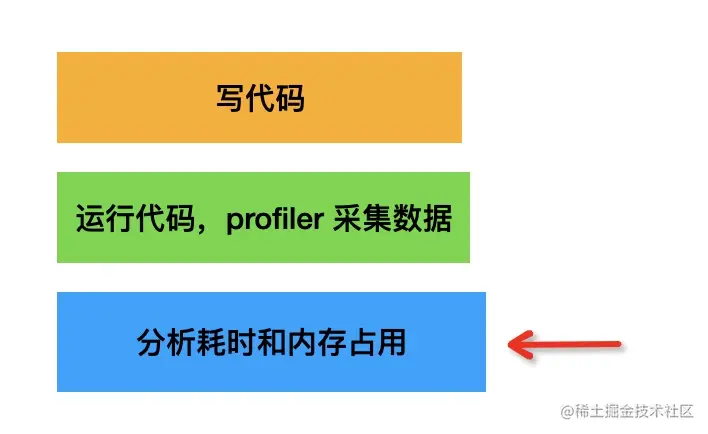 写代码

运行代码，profiler 采集数据

分析耗时和内存占用

@稀土掘金技术社区